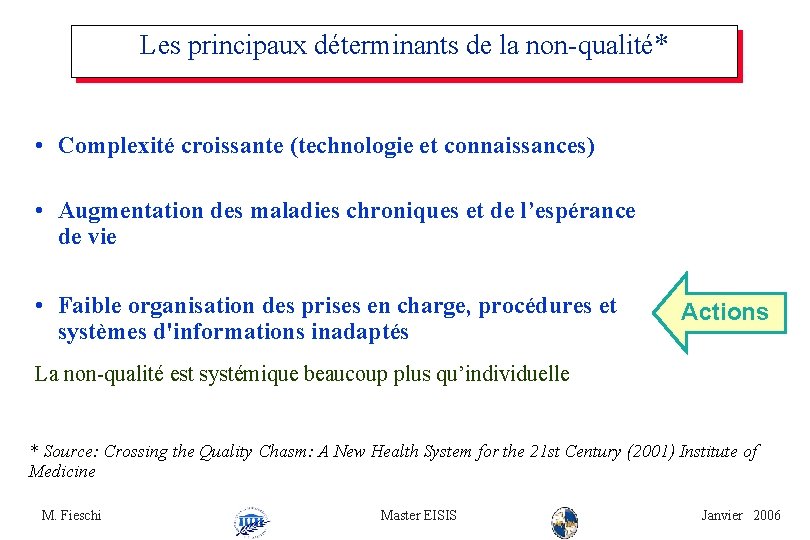 Les principaux déterminants de la non-qualité*

• Complexité croissante (technologie et connaissances)

• Augmentation des maladies chroniques et de l'espérance de vie

• Faible organisation des prises en charge, procédures et systèmes d'informations inadaptés

Actions

La non-qualité est systémique beaucoup plus qu'individuelle

* Source: Crossing the Quality Chasm: A New Health System for the 21st Century (2001) Institute of Medicine

M. Fieschi Master EISIS Janvier 2006